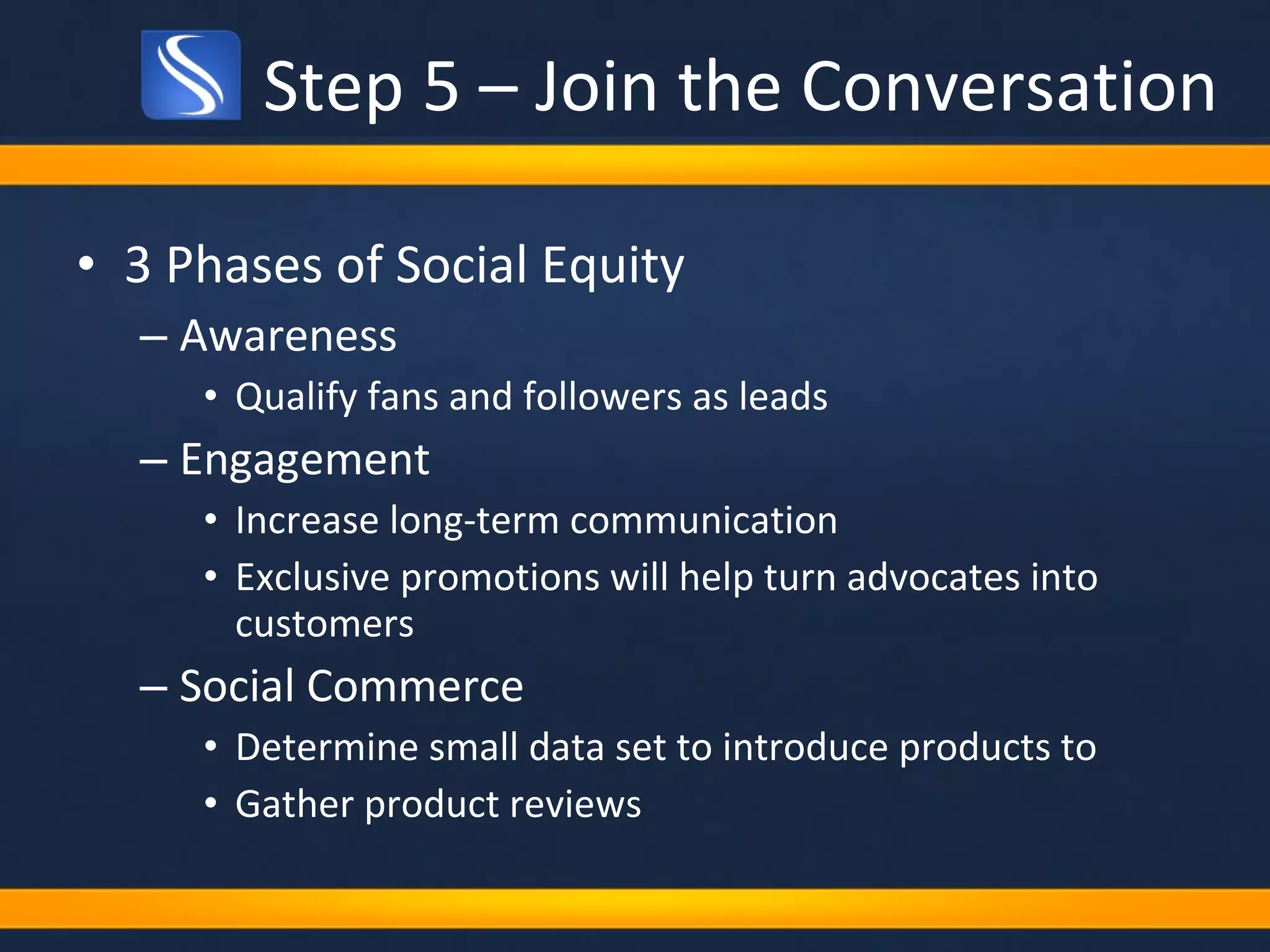 Step 5 – Join the Conversation

• 3 Phases of Social Equity
– Awareness
• Qualify fans and followers as leads
– Engagement
• Increase long-term communication
• Exclusive promotions will help turn advocates into customers
– Social Commerce
• Determine small data set to introduce products to
• Gather product reviews